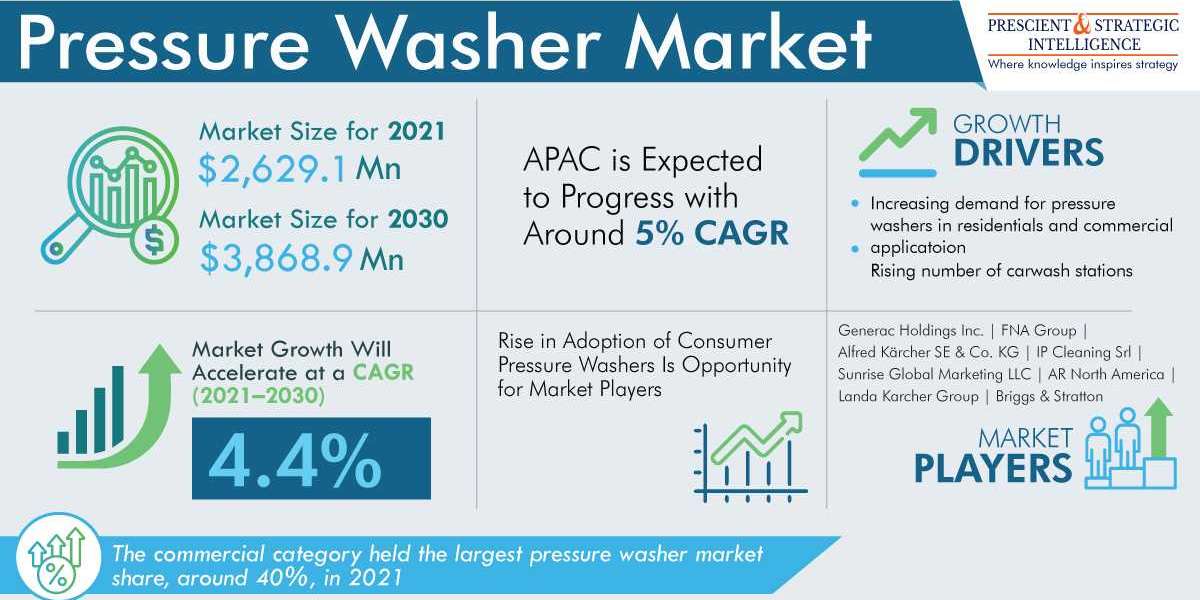 Pressure Washer Market

PRESCIENT & STRATEGIC INTELLIGENCE
Where knowledge inspires strategy

Market Size for 2021
$2,629.1 Mn
Market Size for 2030
$3,868.9 Mn

APAC is Expected to Progress with Around 5% CAGR

GROWTH DRIVERS
• Increasing demand for pressure washers in residentials and commercial
• applicatoion
Rising number of carwash stations

Market Growth Will Accelerate at a CAGR (2021–2030)
4.4%

Rise in Adoption of Consumer Pressure Washers Is Opportunity for Market Players

Generac Holdings Inc. | FNA Group | Alfred Kärcher SE & Co. KG | IP Cleaning Srl | Sunrise Global Marketing LLC | AR North America | Landa Karcher Group | Briggs & Stratton

MARKET PLAYERS

The commercial category held the largest pressure washer market share, around 40%, in 2021